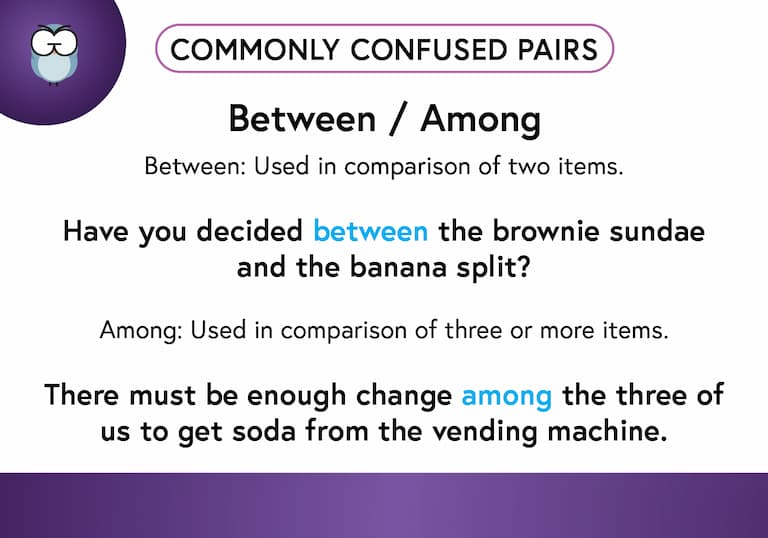 COMMONLY CONFUSED PAIRS

Between / Among

Between: Used in comparison of two items.

Have you decided between the brownie sundae and the banana split?

Among: Used in comparison of three or more items.

There must be enough change among the three of us to get soda from the vending machine.